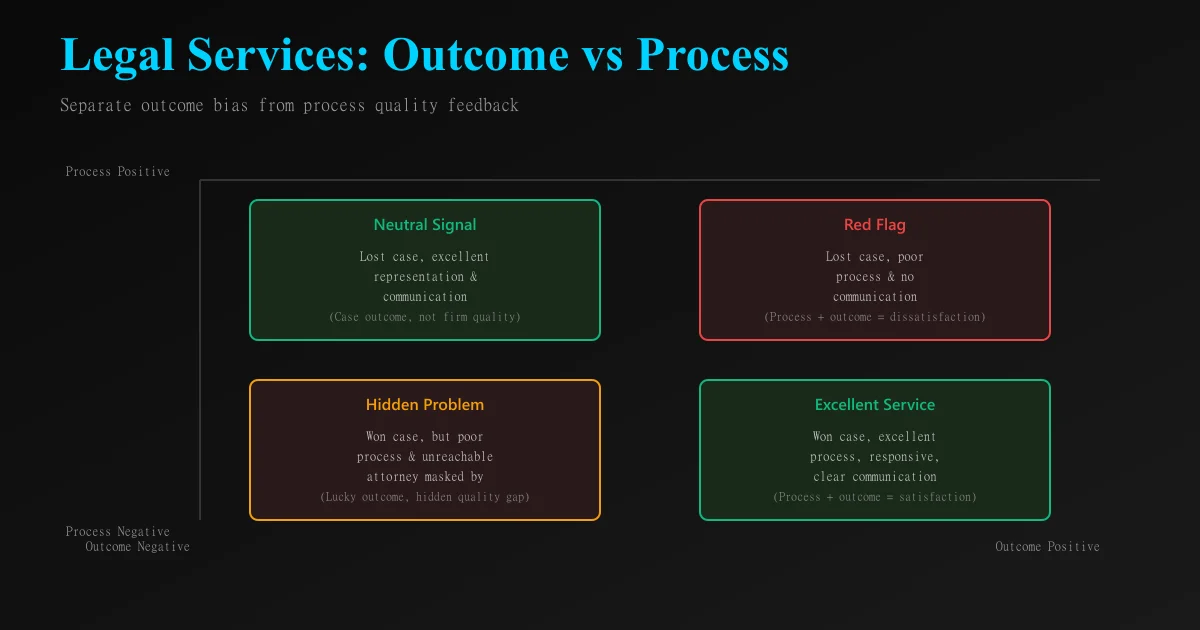 Legal Services: Outcome vs Process

Separate outcome bias from process quality feedback

Process Positive

Neutral Signal

Lost case, excellent representation & communication

(Case outcome, not firm quality)

Red Flag

Lost case, poor process & no communication

(Process + outcome = dissatisfaction)

Hidden Problem

Won case, but poor process & unreachable attorney masked by

(Lucky outcome, hidden quality gap)

Excellent Service

Won case, excellent process, responsive, clear communication

(Process + outcome = satisfaction)

Process Negative
Outcome Negative

Outcome Positive